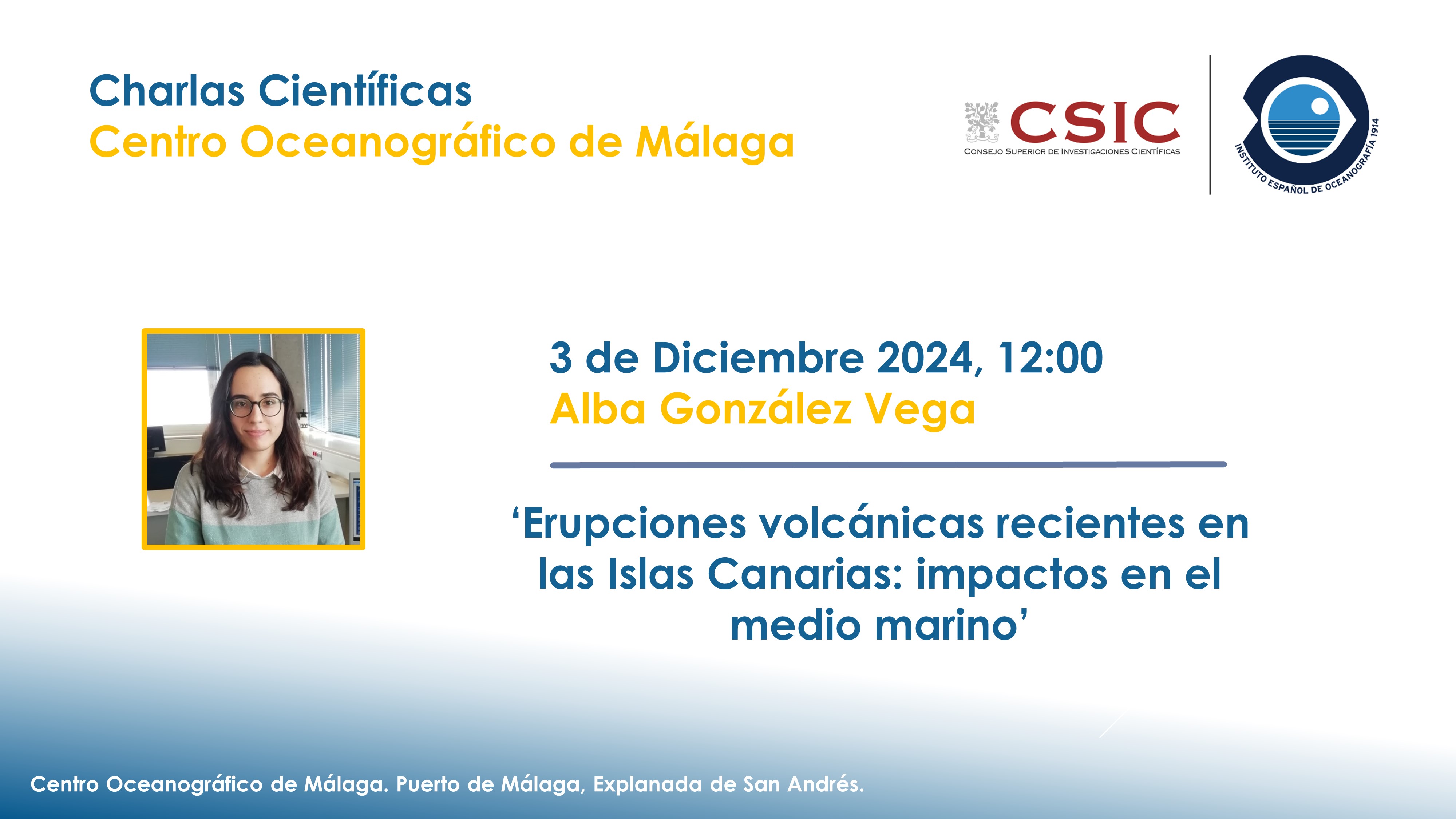 Charlas Científicas
Centro Oceanográfico de Málaga

CSIC
CONSEJO SUPERIOR DE INVESTIGACIONES CIENTÍFICAS

INSTITUTO ESPAÑOL DE OCEANOGRAFÍA 1914

3 de Diciembre 2024, 12:00
Alba González Vega

‘Erupciones volcánicas recientes en las Islas Canarias: impactos en el medio marino’

Centro Oceanográfico de Málaga. Puerto de Málaga, Explanada de San Andrés.